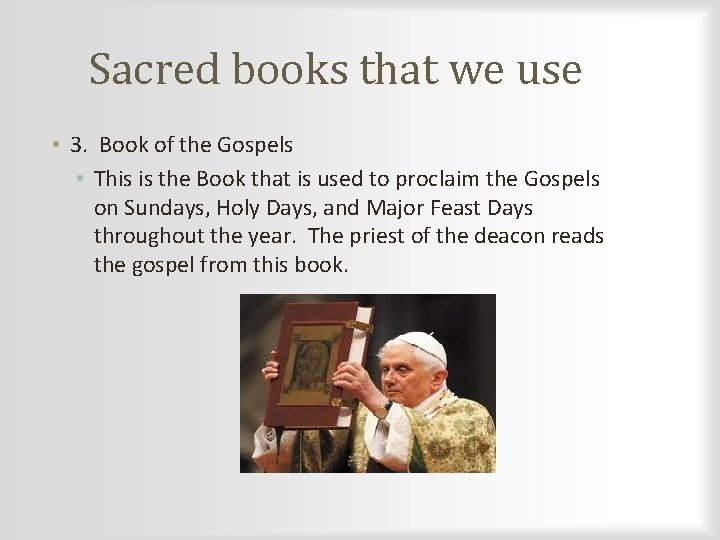 Sacred books that we use

• 3. Book of the Gospels

• This is the Book that is used to proclaim the Gospels on Sundays, Holy Days, and Major Feast Days throughout the year. The priest of the deacon reads the gospel from this book.